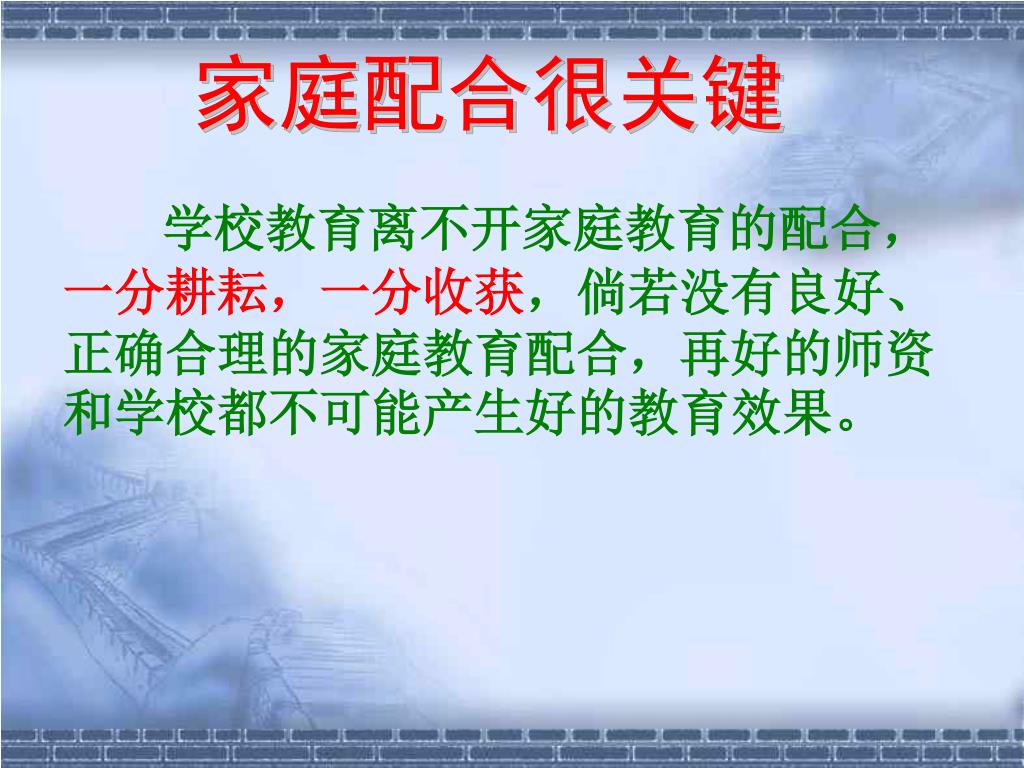 家庭配合很关键

学校教育离不开家庭教育的配合，一分耕耘，一分收获，倘若没有良好、正确合理的家庭教育配合，再好的师资和学校都不可能产生好的教育效果。